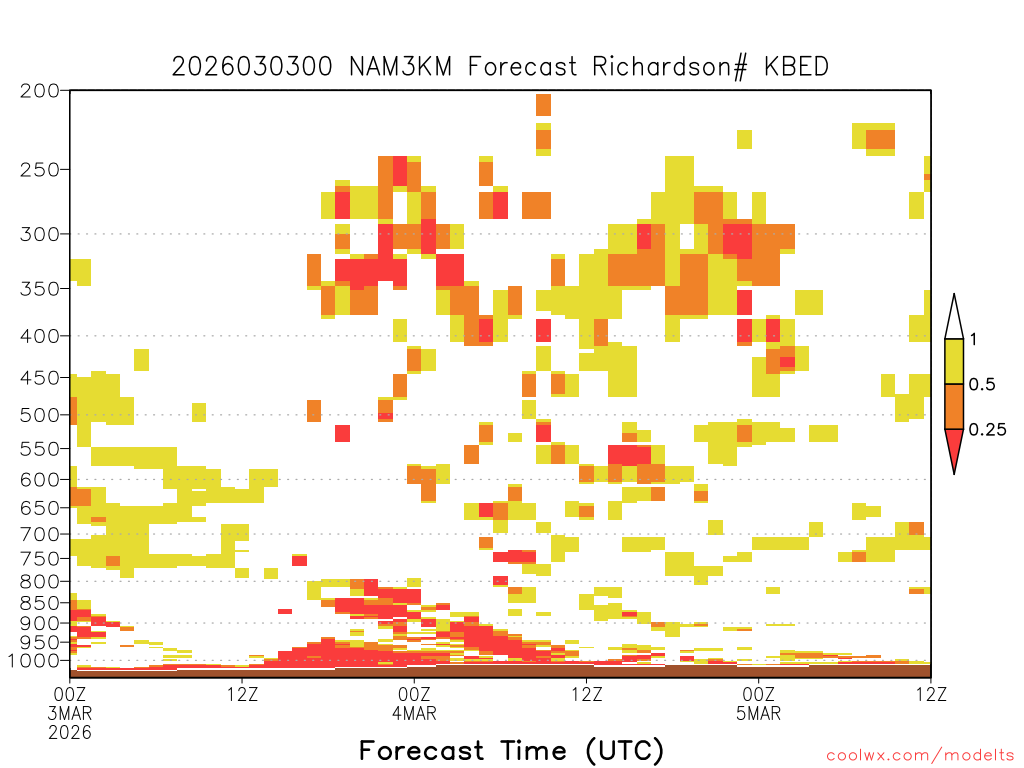 2026030300 NAM3KM Forecast Richardson# KBED

200
250
300
350
400
450
500
550
600
650
700
750
800
850
900
950
1000

1
0.5
0.25

00Z 3MAR 2026
12Z
00Z 4MAR
12Z
00Z 5MAR
12Z

Forecast Time (UTC)

coolwx.com/modelts